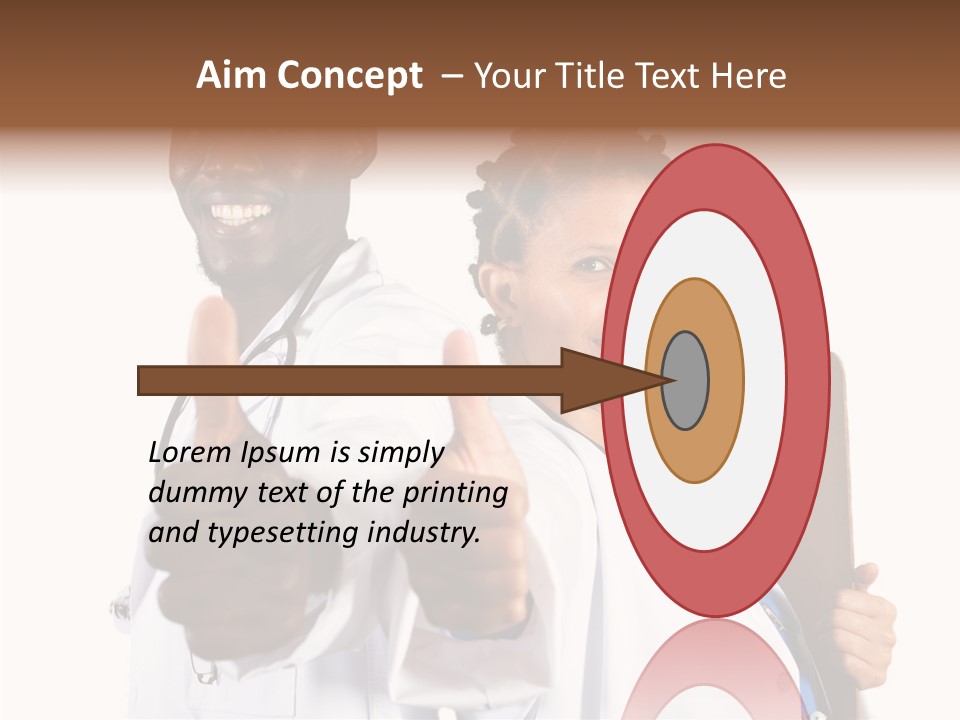 Aim Concept – Your Title Text Here

Lorem Ipsum is simply dummy text of the printing and typesetting industry.